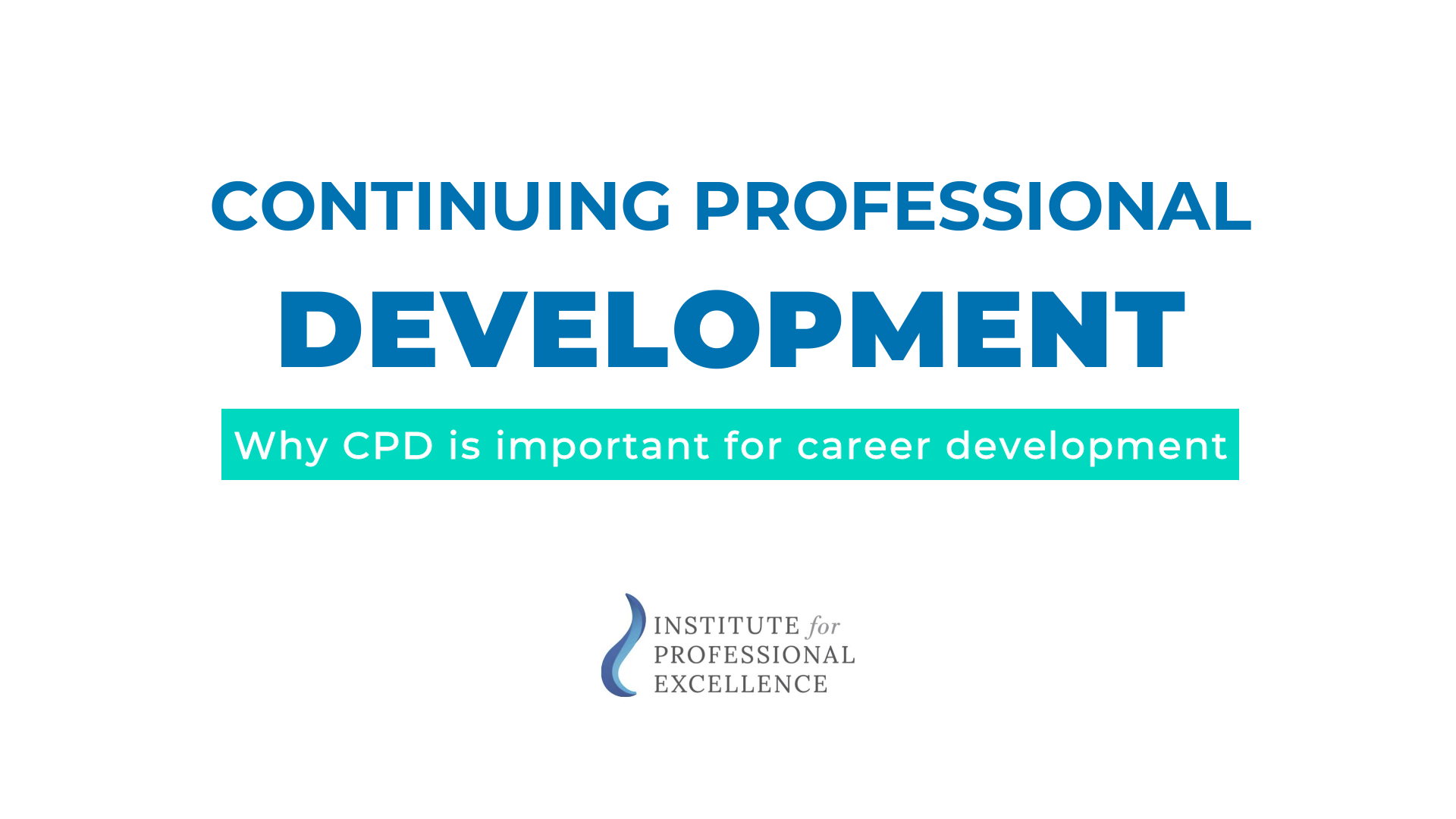 CONTINUING PROFESSIONAL
DEVELOPMENT

Why CPD is important for career development

INSTITUTE for
PROFESSIONAL
EXCELLENCE